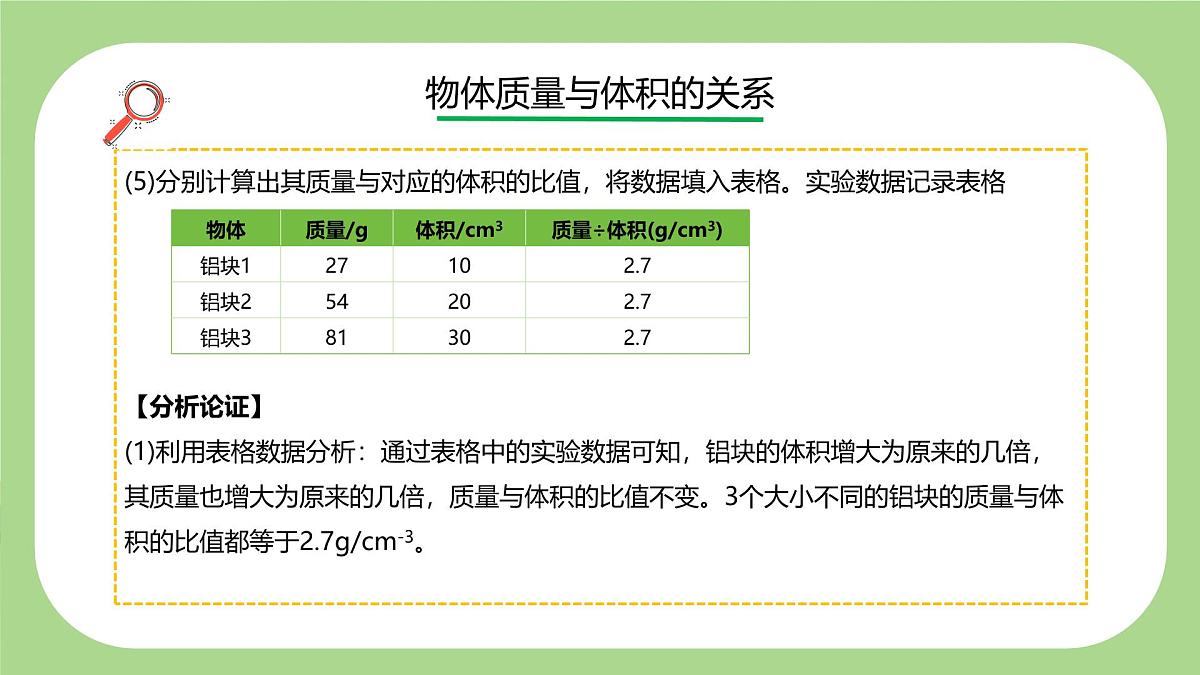 物体质量与体积的关系

(5)分别计算出其质量与对应的体积的比值，将数据填入表格。实验数据记录表格

| 物体 | 质量/g | 体积/$cm^3$ | 质量÷体积($g/cm^3$) |
|---|---|---|---|
| 铝块1 | 27 | 10 | 2.7 |
| 铝块2 | 54 | 20 | 2.7 |
| 铝块3 | 81 | 30 | 2.7 |

【分析论证】

(1)利用表格数据分析：通过表格中的实验数据可知，铝块的体积增大为原来的几倍，其质量也增大为原来的几倍，质量与体积的比值不变。3个大小不同的铝块的质量与体积的比值都等于$2.7g/cm^{-3}$。